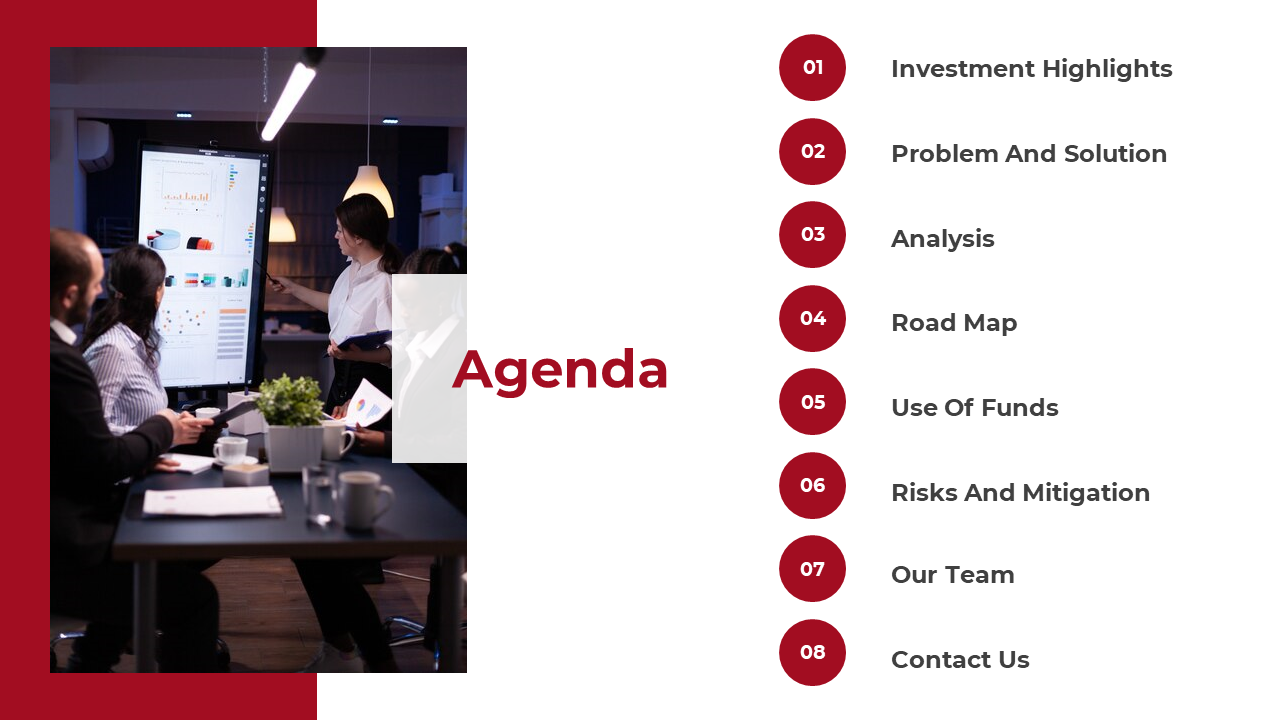 Agenda

01 Investment Highlights

02 Problem And Solution

03 Analysis

04 Road Map

05 Use Of Funds

06 Risks And Mitigation

07 Our Team

08 Contact Us